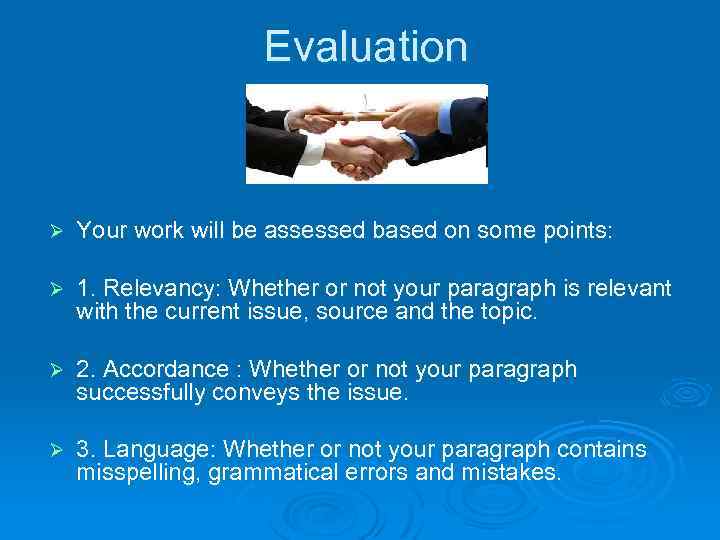 Evaluation

➢ Your work will be assessed based on some points:

➢ 1. Relevancy: Whether or not your paragraph is relevant with the current issue, source and the topic.

➢ 2. Accordance : Whether or not your paragraph successfully conveys the issue.

➢ 3. Language: Whether or not your paragraph contains misspelling, grammatical errors and mistakes.